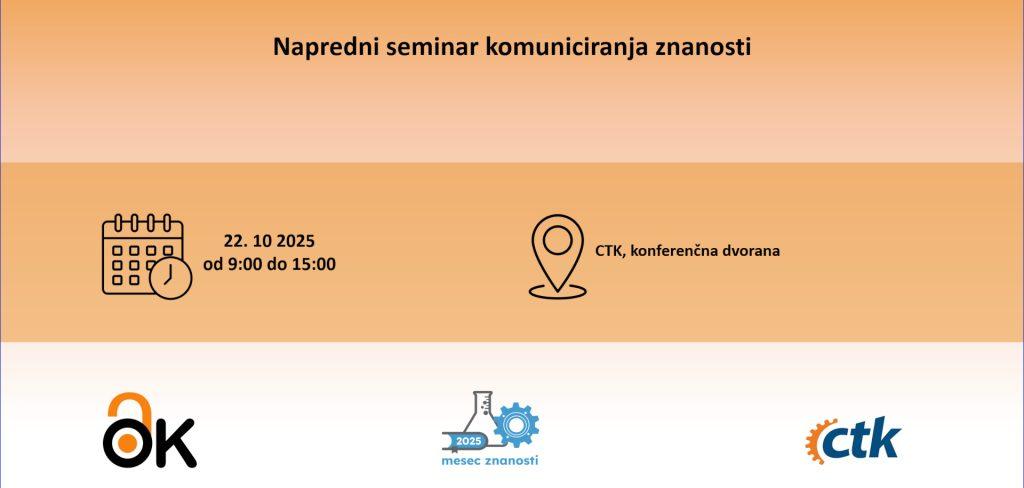 Napredni seminar komuniciranja znanosti

22. 10 2025
od 9:00 do 15:00

CTK, konferenčna dvorana

OK

2025
mesec znanosti

ctk